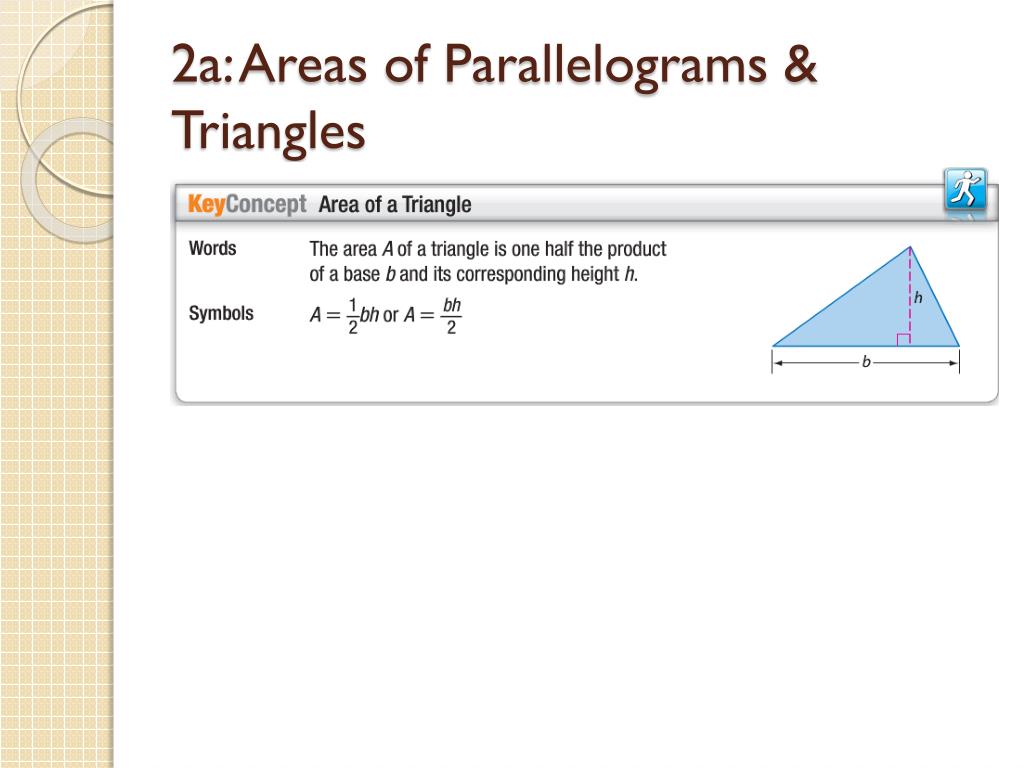 2a: Areas of Parallelograms & Triangles

KeyConcept Area of a Triangle

Words The area $A$ of a triangle is one half the product of a base $b$ and its corresponding height $h$.

Symbols $A = \frac{1}{2}bh$ or $A = \frac{bh}{2}$

$h$

$b$